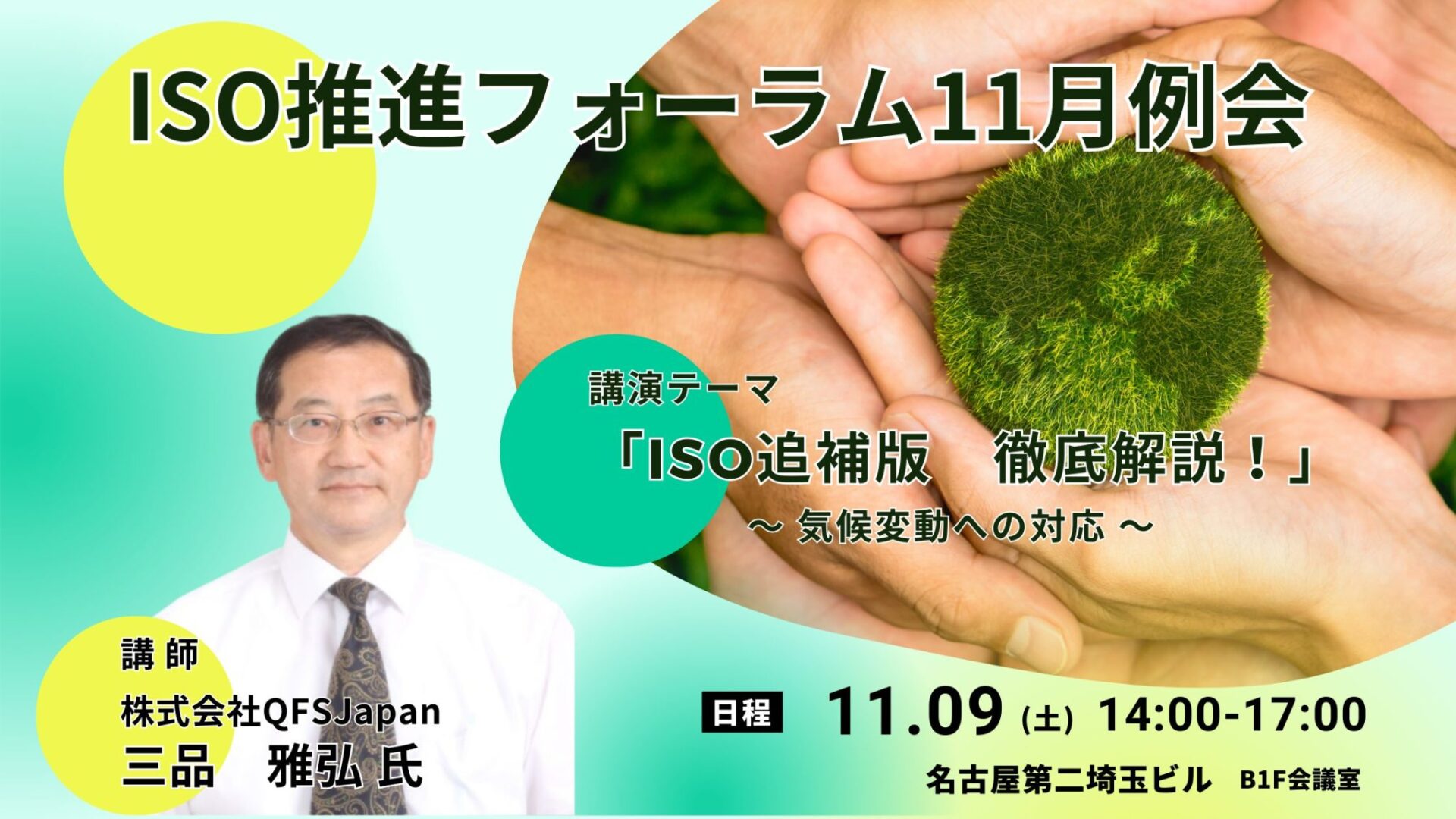 ISO推進フォーラム11月例会

講演テーマ
「ISO追補版　徹底解説！」
～ 気候変動への対応 ～

講 師
株式会社QFSJapan
三品　雅弘 氏

日程　11.09 (土) 14:00-17:00
名古屋第二埼玉ビル　B1F会議室